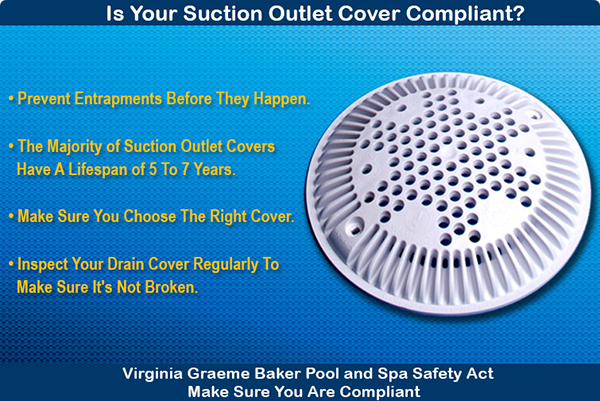 Is Your Suction Outlet Cover Compliant?

• Prevent Entrapments Before They Happen.

• The Majority of Suction Outlet Covers Have A Lifespan of 5 To 7 Years.

• Make Sure You Choose The Right Cover.

• Inspect Your Drain Cover Regularly To Make Sure It's Not Broken.

Virginia Graeme Baker Pool and Spa Safety Act
Make Sure You Are Compliant